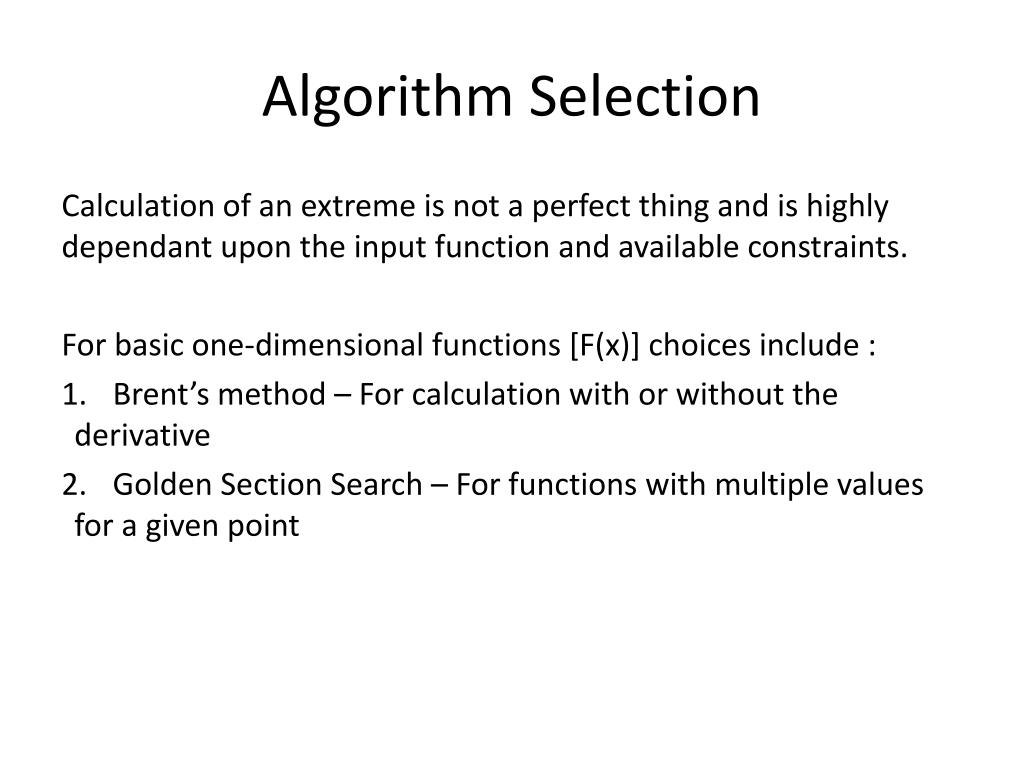 Algorithm Selection

Calculation of an extreme is not a perfect thing and is highly dependant upon the input function and available constraints.

For basic one-dimensional functions [F(x)] choices include :

1. Brent’s method – For calculation with or without the derivative

2. Golden Section Search – For functions with multiple values for a given point